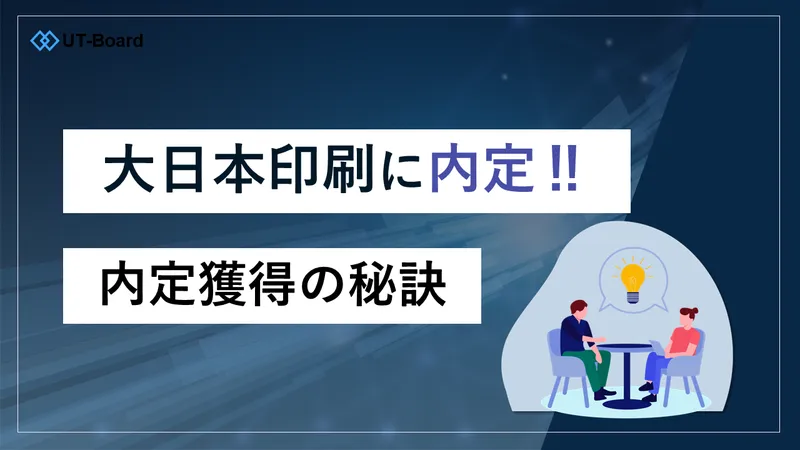 UT-Board

大日本印刷に内定!!

内定獲得の秘訣